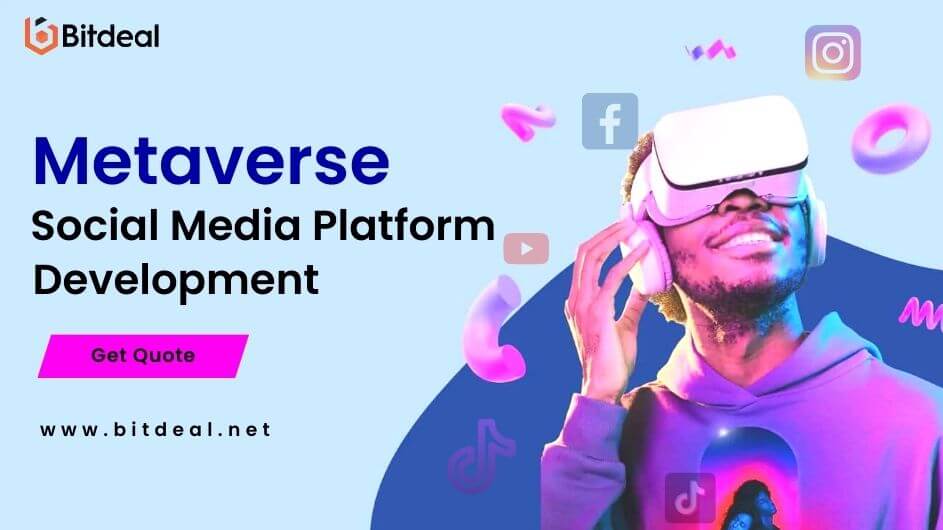 Bitdeal

Metaverse
Social Media Platform Development

Get Quote

www.bitdeal.net